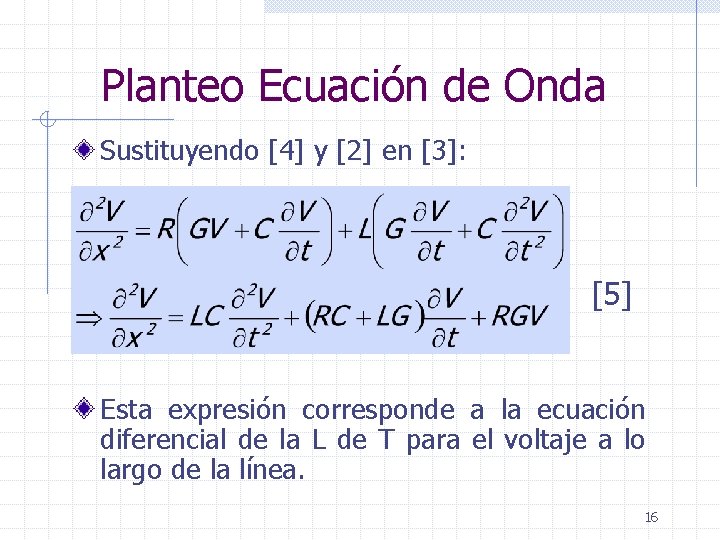 Planteo Ecuación de Onda

Sustituyendo [4] y [2] en [3]:

$\frac{\partial^2 V}{\partial x^2} = R\left(GV + C\frac{\partial V}{\partial t}\right) + L\left(G\frac{\partial V}{\partial t} + C\frac{\partial^2 V}{\partial t^2}\right)$

$\Rightarrow \frac{\partial^2 V}{\partial x^2} = LC\frac{\partial^2 V}{\partial t^2} + (RC + LG)\frac{\partial V}{\partial t} + RGV$ [5]

Esta expresión corresponde a la ecuación diferencial de la L de T para el voltaje a lo largo de la línea.

16